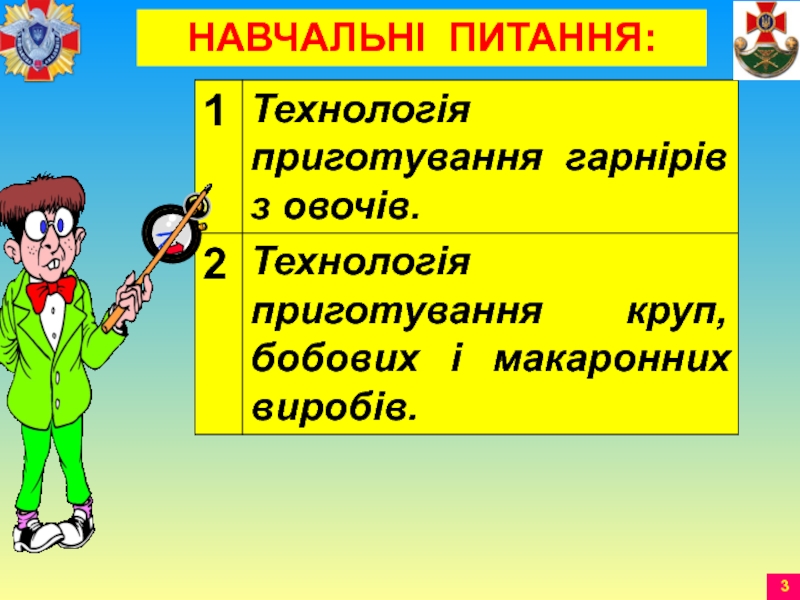 НАВЧАЛЬНІ ПИТАННЯ:

| 1 | Технологія приготування гарнірів з овочів. |
|---|---|
| 2 | Технологія приготування круп, бобових і макаронних виробів. |

3